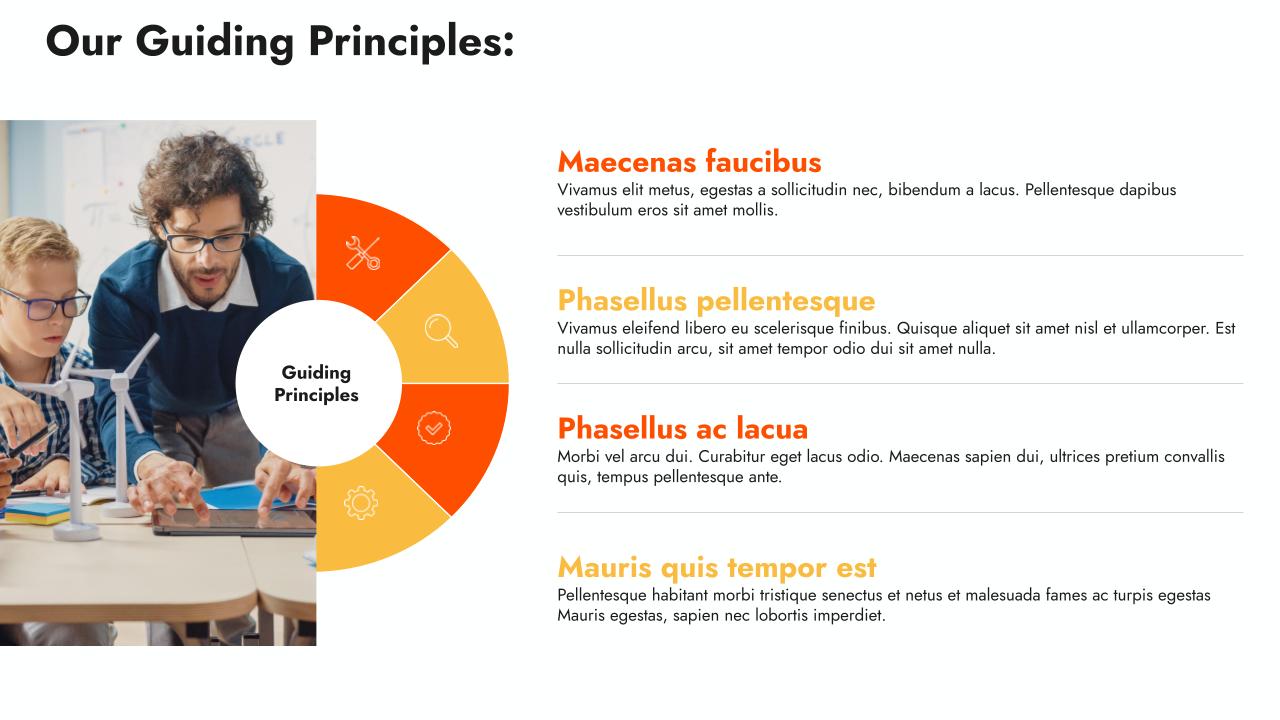 Our Guiding Principles:

Guiding Principles

Maecenas faucibus
Vivamus elit metus, egestas a sollicitudin nec, bibendum a lacus. Pellentesque dapibus vestibulum eros sit amet mollis.

Phasellus pellentesque
Vivamus eleifend libero eu scelerisque finibus. Quisque aliquet sit amet nisl et ullamcorper. Est nulla sollicitudin arcu, sit amet tempor odio dui sit amet nulla.

Phasellus ac lacua
Morbi vel arcu dui. Curabitur eget lacus odio. Maecenas sapien dui, ultrices pretium convallis quis, tempus pellentesque ante.

Mauris quis tempor est
Pellentesque habitant morbi tristique senectus et netus et malesuada fames ac turpis egestas Mauris egestas, sapien nec lobortis imperdiet.